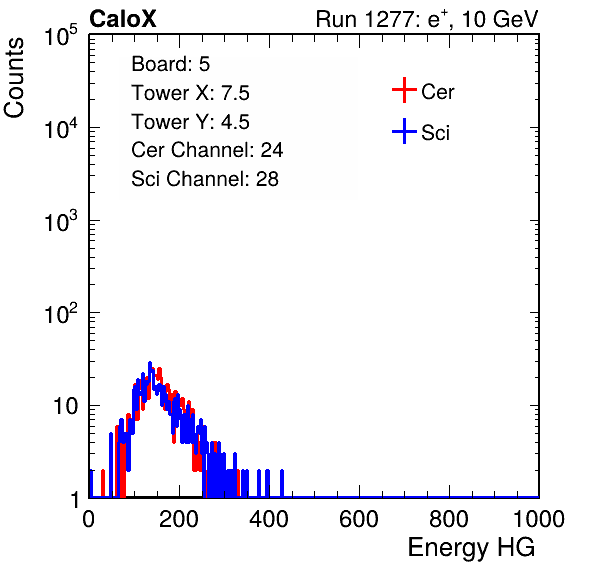 CaloX

Run 1277: $e^{+}$, 10 GeV

Counts

$10^5$

$10^4$

$10^3$

$10^2$

10

1

Board: 5

Tower X: 7.5

Tower Y: 4.5

Cer Channel: 24

Sci Channel: 28

Cer

Sci

0

200

400

600

800

1000

Energy HG